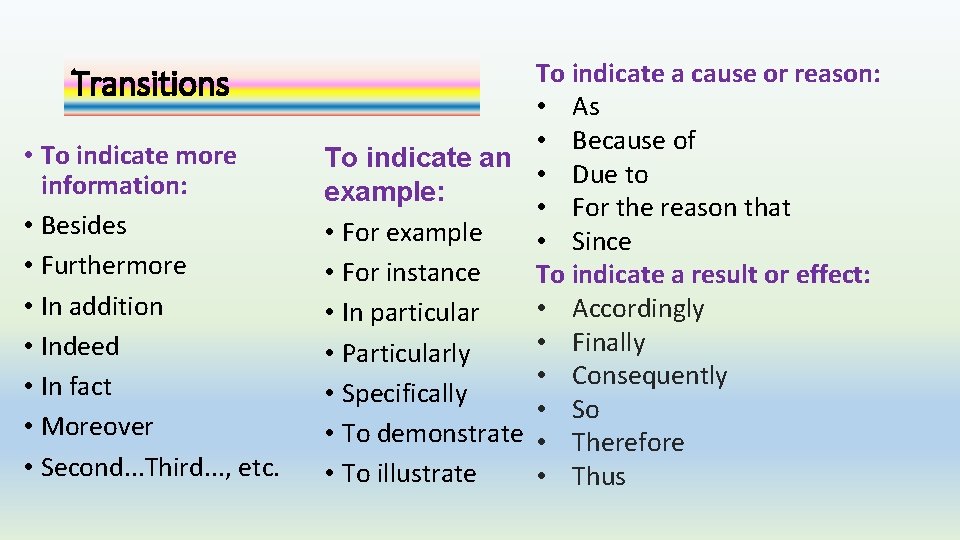 Transitions

• To indicate more information:
• Besides
• Furthermore
• In addition
• Indeed
• In fact
• Moreover
• Second...Third..., etc.

To indicate an example:
• For example
• For instance
• In particular
• Particularly
• Specifically
• To demonstrate
• To illustrate

To indicate a cause or reason:
• As
• Because of
• Due to
• For the reason that
• Since
To indicate a result or effect:
• Accordingly
• Finally
• Consequently
• So
• Therefore
• Thus